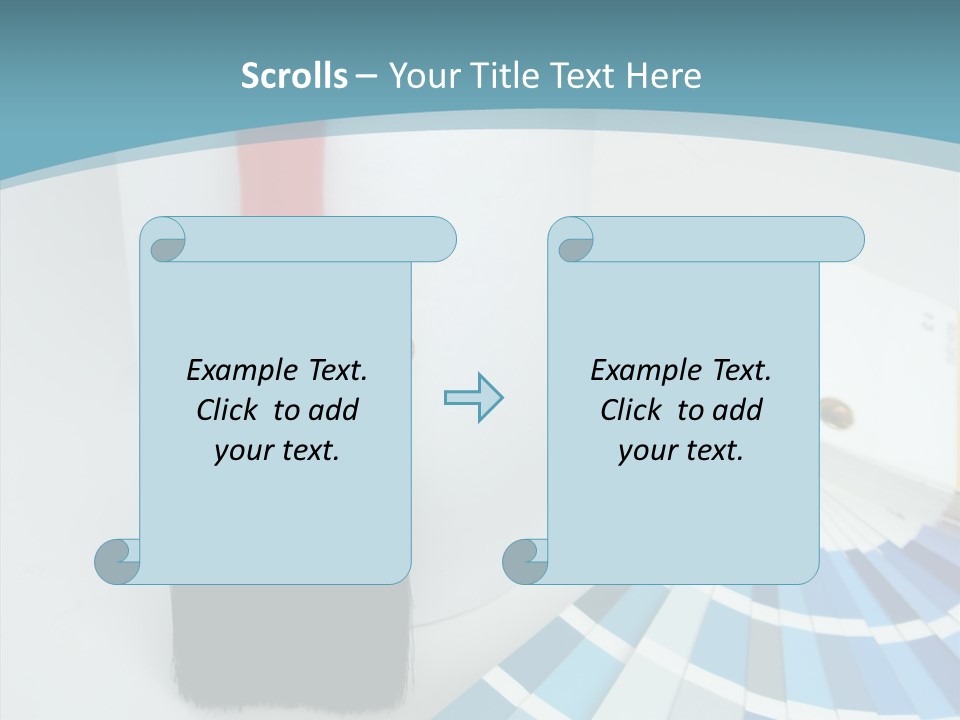 Scrolls – Your Title Text Here

Example Text. Click to add your text.

Example Text. Click to add your text.